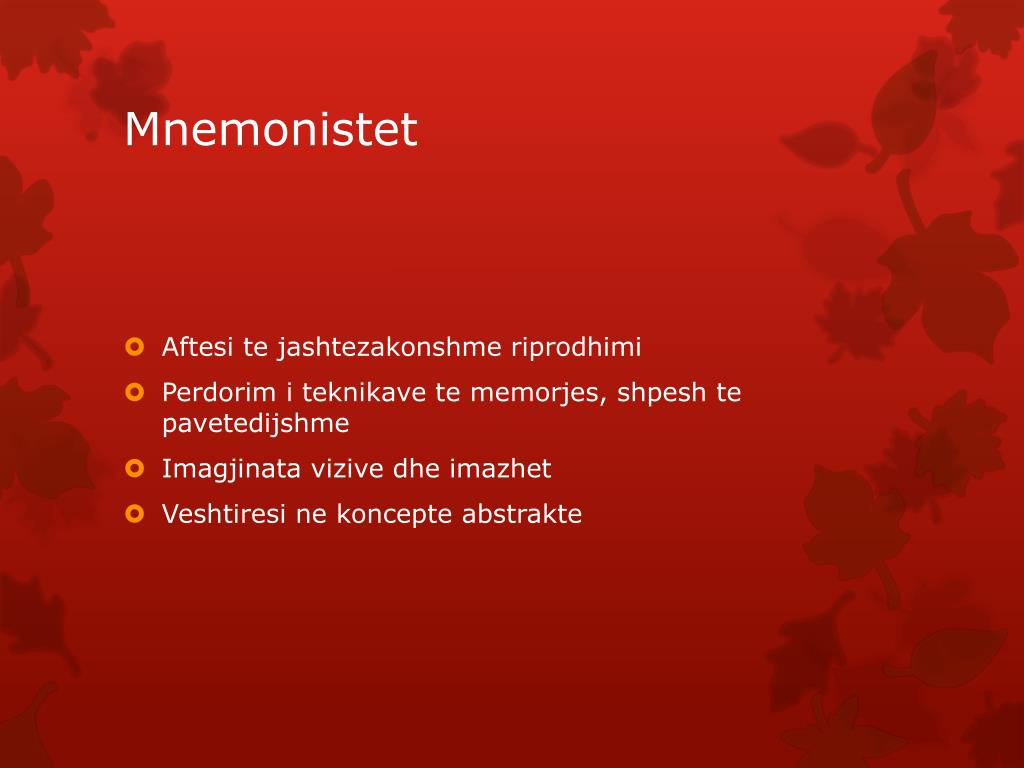 Mnemonistet

- Aftesi te jashtezakonshme riprodhimi
- Perdorim i teknikave te memorjes, shpesh te pavetedijshme
- Imagjinata vizive dhe imazhet
- Veshtiresi ne koncepte abstrakte